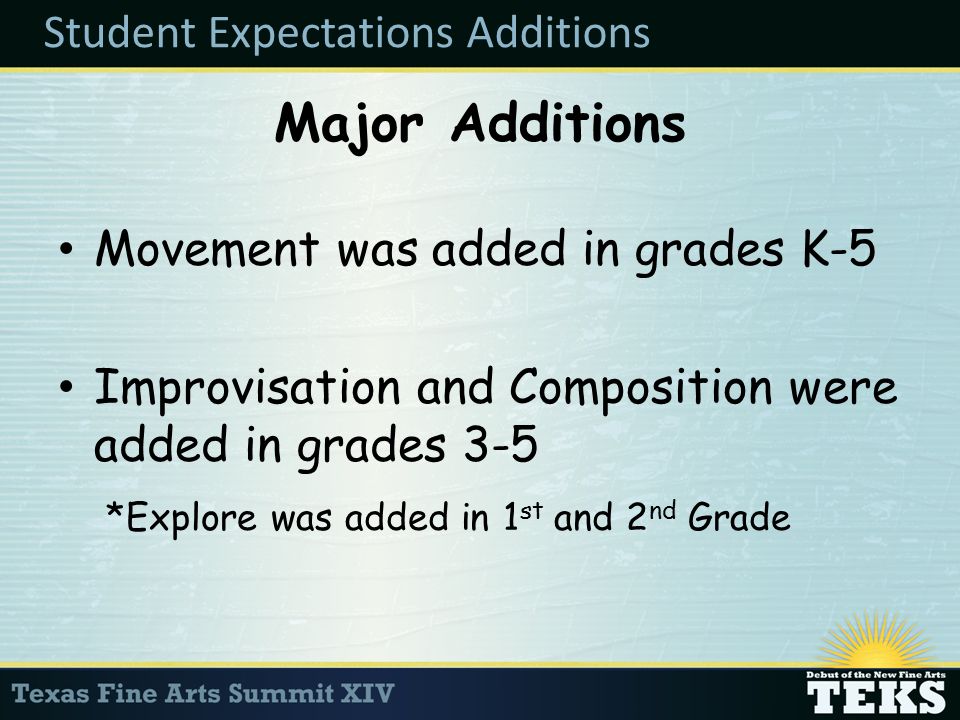 Student Expectations Additions

Major Additions

• Movement was added in grades K-5

• Improvisation and Composition were added in grades 3-5

*Explore was added in 1st and 2nd Grade

Texas Fine Arts Summit XIV

Debut of the New Fine Arts TEKS